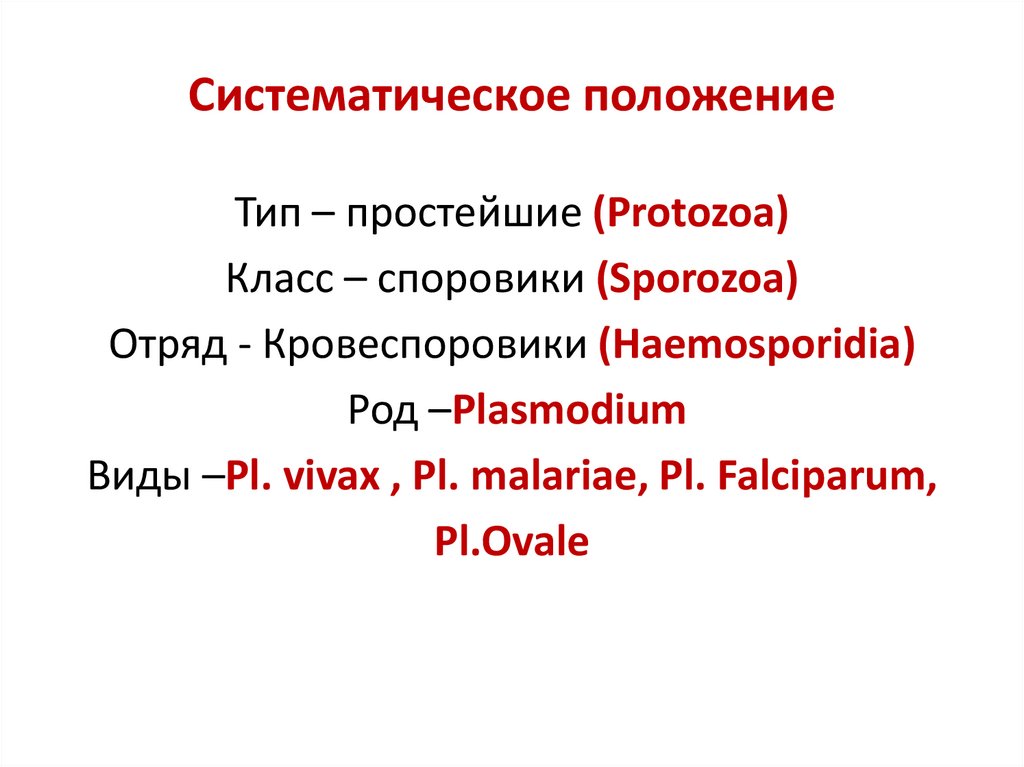 Систематическое положение

Тип – простейшие (Protozoa)
Класс – споровики (Sporozoa)
Отряд - Кровеспоровики (Haemosporidia)
Род –Plasmodium
Виды –Pl. vivax , Pl. malariae, Pl. Falciparum, Pl.Ovale